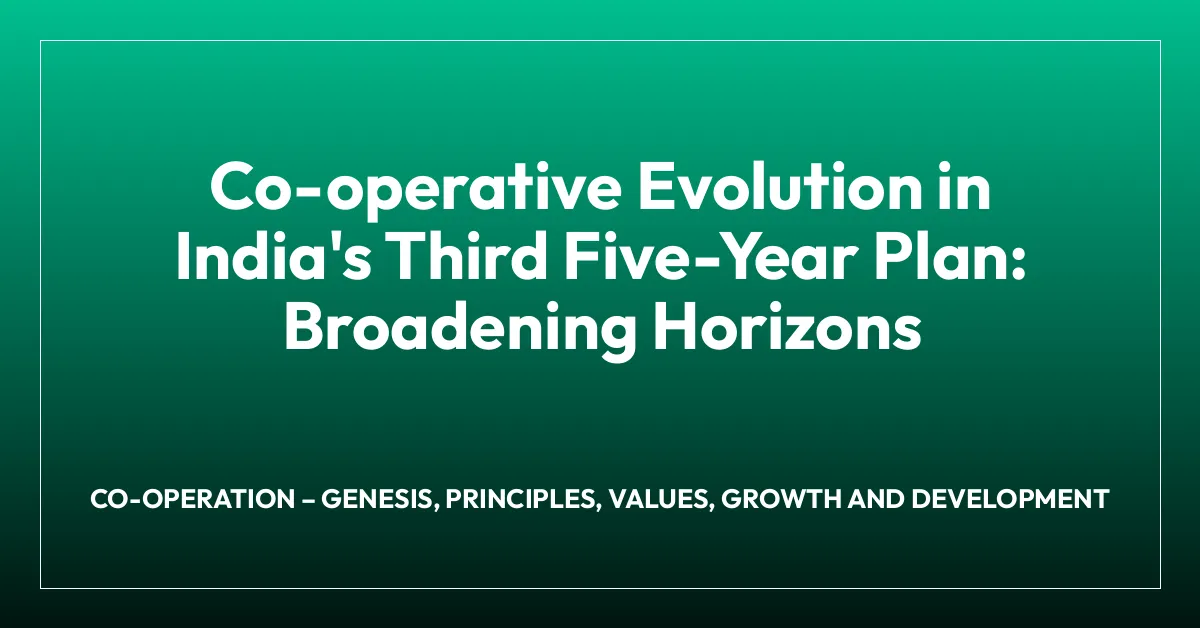 Co-operative Evolution in India's Third Five-Year Plan: Broadening Horizons

CO-OPERATION – GENESIS, PRINCIPLES, VALUES, GROWTH AND DEVELOPMENT